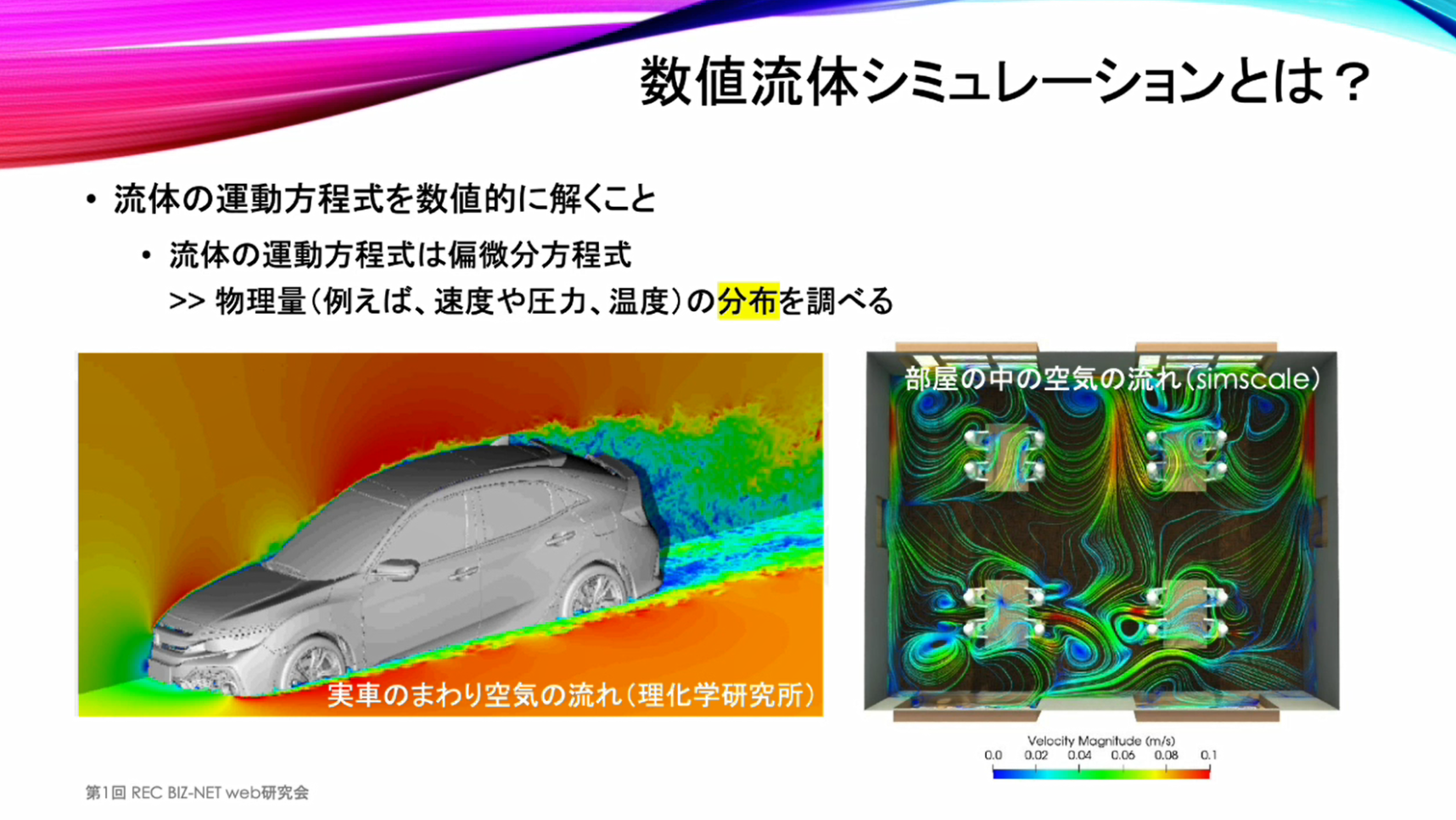 数値流体シミュレーションとは？

• 流体の運動方程式を数値的に解くこと

• 流体の運動方程式は偏微分方程式
>> 物理量（例えば、速度や圧力、温度）の分布を調べる

実車のまわり空気の流れ（理化学研究所）

部屋の中の空気の流れ（simscale）

Velocity Magnitude (m/s)
0.0 0.02 0.04 0.06 0.08 0.1

第1回 REC BIZ-NET web研究会